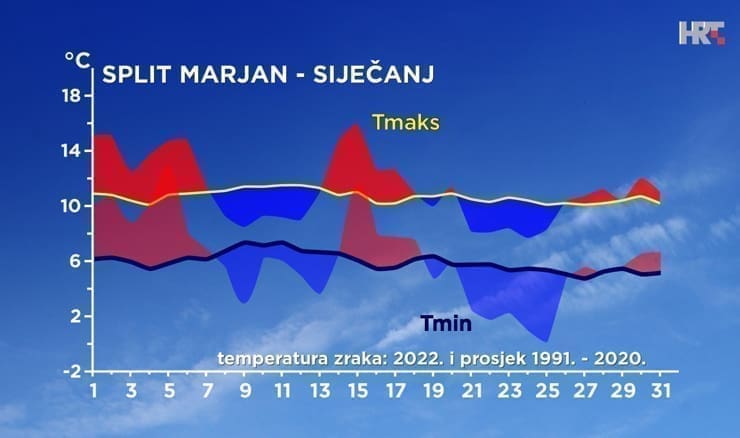 HRT

°C

SPLIT MARJAN - SIJEČANJ

18
14
10
6
2
-2

Tmaks

Tmin

temperatura zraka: 2022. i prosjek 1991. - 2020.

1 3 5 7 9 11 13 15 17 19 21 23 25 27 29 31